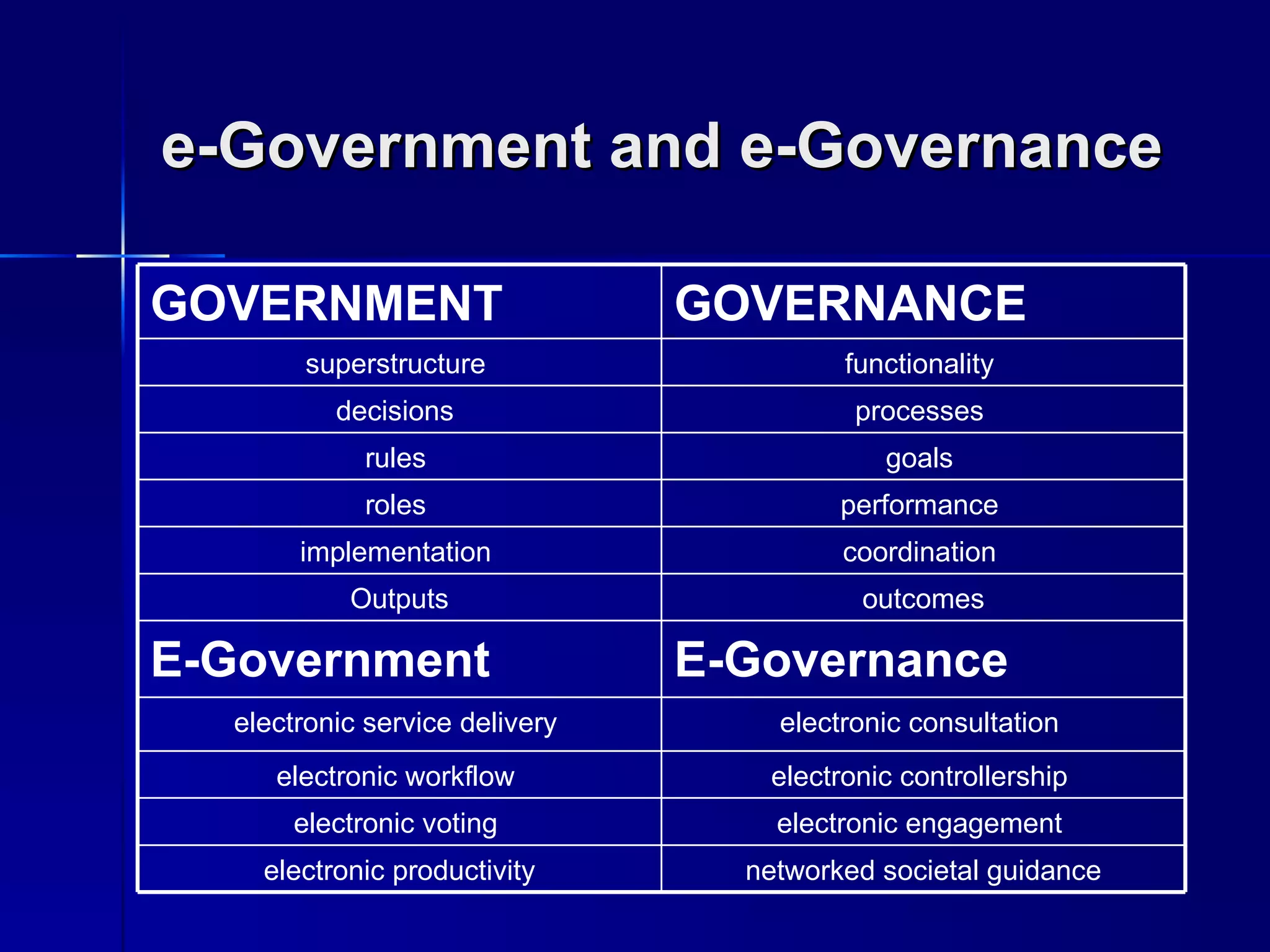 e-Government and e-Governance

| GOVERNMENT | GOVERNANCE |
|---|---|
| superstructure | functionality |
| decisions | processes |
| rules | goals |
| roles | performance |
| implementation | coordination |
| Outputs | outcomes |
| E-Government | E-Governance |
| electronic service delivery | electronic consultation |
| electronic workflow | electronic controllership |
| electronic voting | electronic engagement |
| electronic productivity | networked societal guidance |